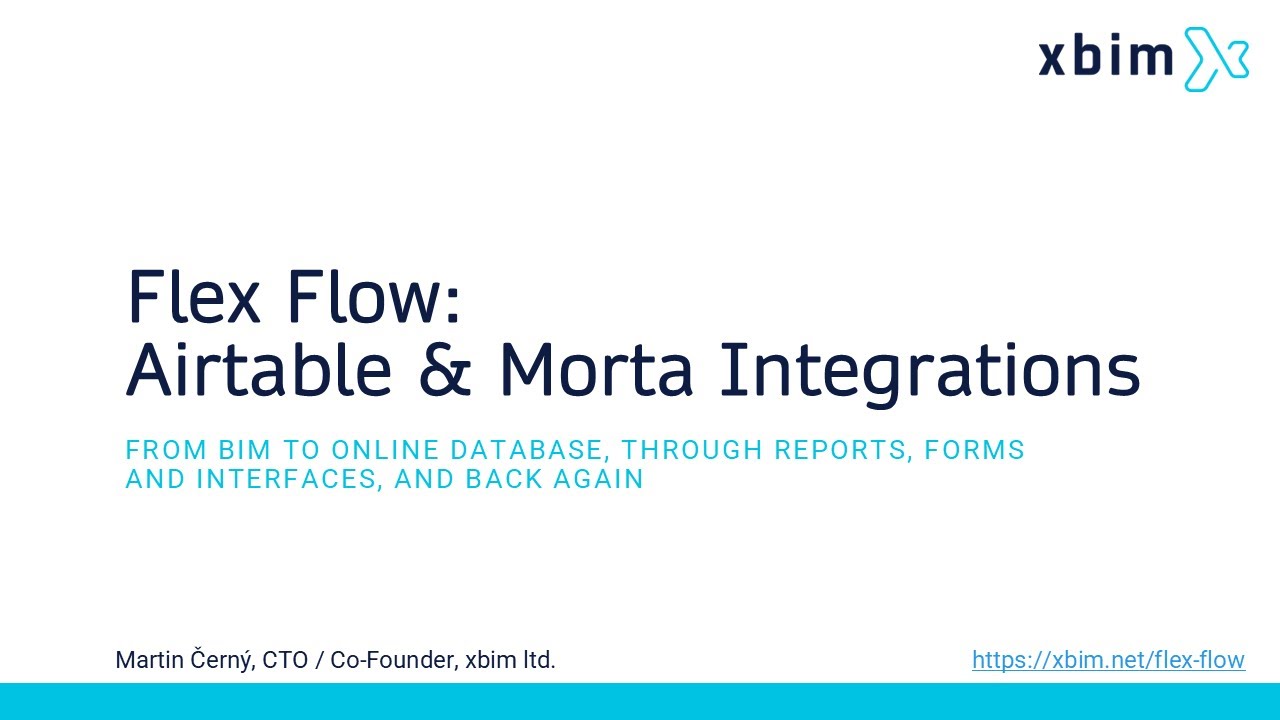 xbim

Flex Flow:
Airtable & Morta Integrations

FROM BIM TO ONLINE DATABASE, THROUGH REPORTS, FORMS AND INTERFACES, AND BACK AGAIN

Martin Černý, CTO / Co-Founder, xbim ltd.

https://xbim.net/flex-flow